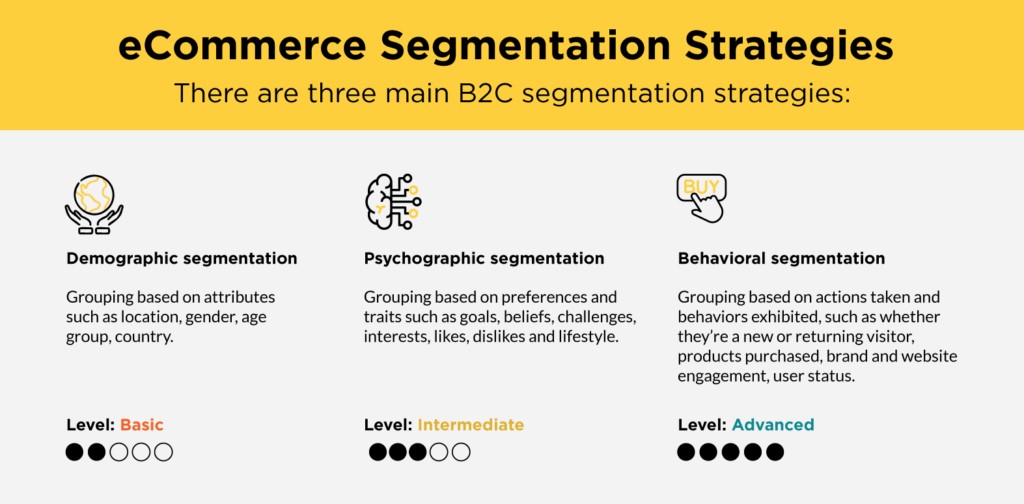 eCommerce Segmentation Strategies

There are three main B2C segmentation strategies:

BUY

Demographic segmentation

Grouping based on attributes such as location, gender, age group, country.

Level: Basic

Psychographic segmentation

Grouping based on preferences and traits such as goals, beliefs, challenges, interests, likes, dislikes and lifestyle.

Level: Intermediate

Behavioral segmentation

Grouping based on actions taken and behaviors exhibited, such as whether they're a new or returning visitor, products purchased, brand and website engagement, user status.

Level: Advanced